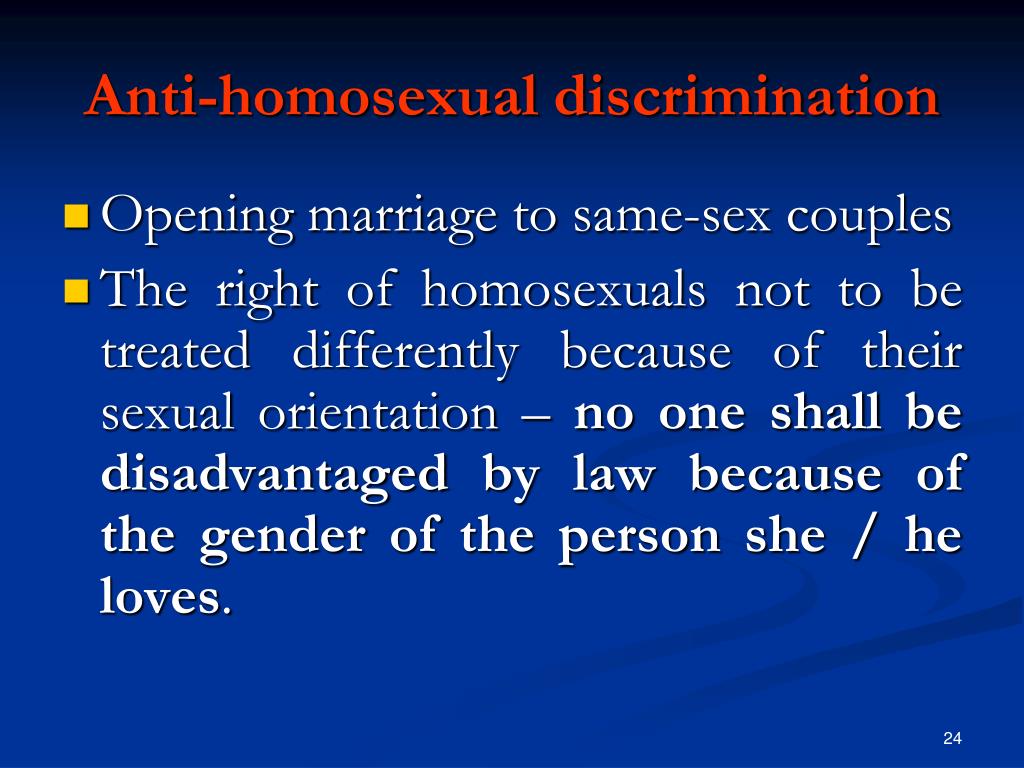 Anti-homosexual discrimination

Opening marriage to same-sex couples

The right of homosexuals not to be treated differently because of their sexual orientation – no one shall be disadvantaged by law because of the gender of the person she / he loves.

24